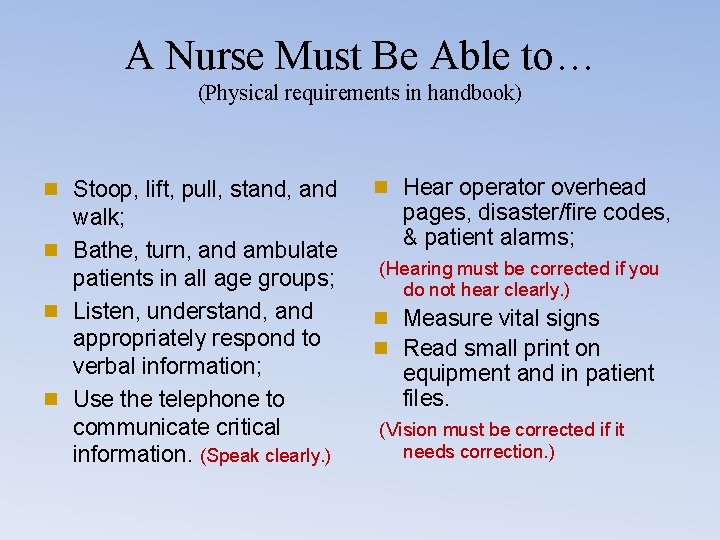 A Nurse Must Be Able to…
(Physical requirements in handbook)

Stoop, lift, pull, stand, and walk;

Bathe, turn, and ambulate patients in all age groups;

Listen, understand, and appropriately respond to verbal information;

Use the telephone to communicate critical information. (Speak clearly.)

Hear operator overhead pages, disaster/fire codes, & patient alarms;

(Hearing must be corrected if you do not hear clearly.)

Measure vital signs

Read small print on equipment and in patient files.

(Vision must be corrected if it needs correction.)